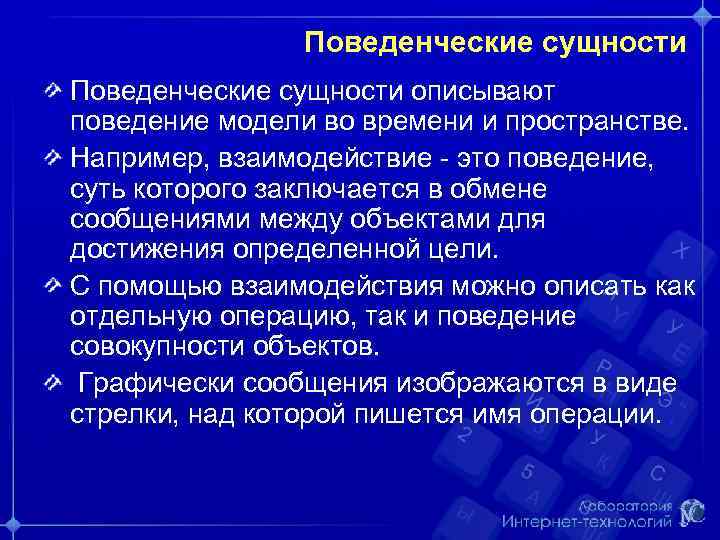 Поведенческие сущности

Поведенческие сущности описывают поведение модели во времени и пространстве.

Например, взаимодействие - это поведение, суть которого заключается в обмене сообщениями между объектами для достижения определенной цели.

С помощью взаимодействия можно описать как отдельную операцию, так и поведение совокупности объектов.

Графически сообщения изображаются в виде стрелки, над которой пишется имя операции.

Лаборатория Интернет-технологий